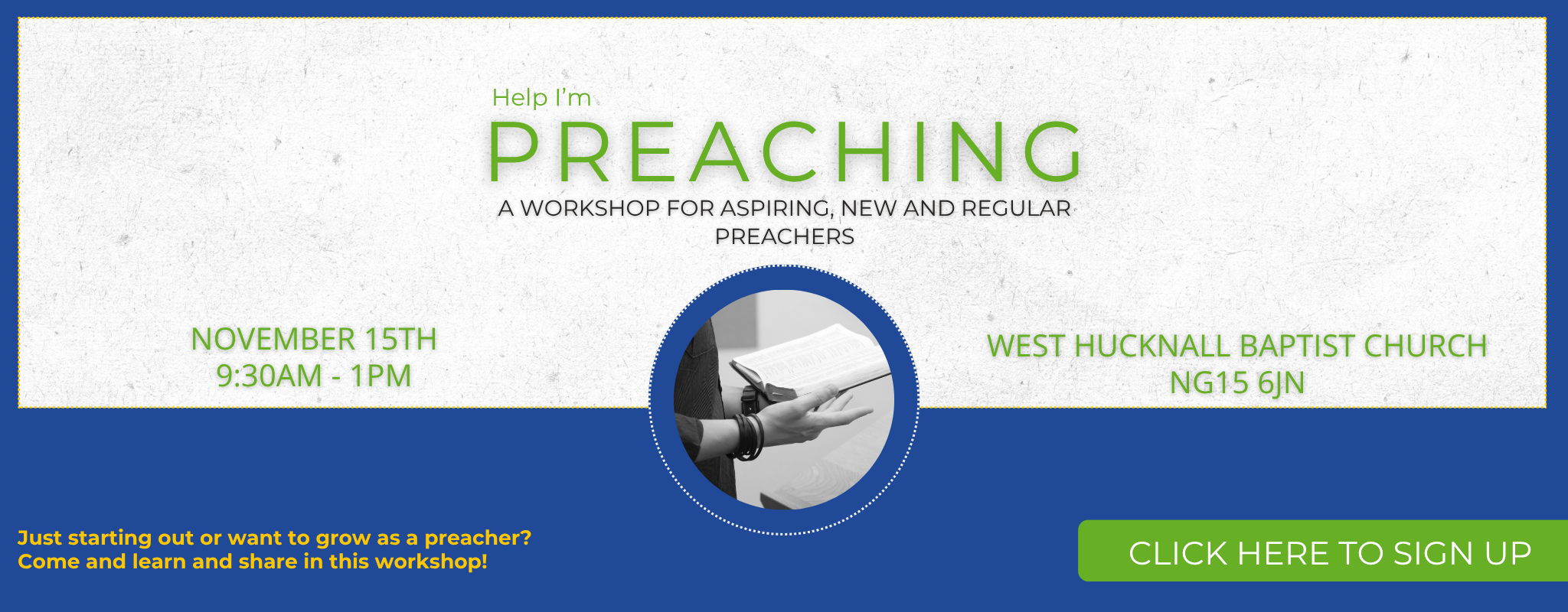 Help I'm
PREACHING
A WORKSHOP FOR ASPIRING, NEW AND REGULAR PREACHERS

NOVEMBER 15TH
9:30AM - 1PM

WEST HUCKNALL BAPTIST CHURCH
NG15 6JN

Just starting out or want to grow as a preacher?
Come and learn and share in this workshop!

CLICK HERE TO SIGN UP